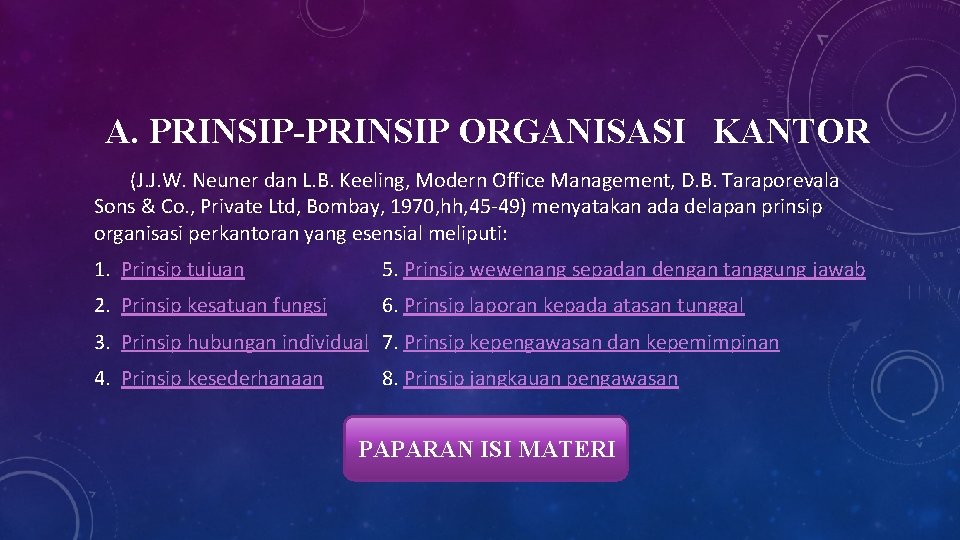 A. PRINSIP-PRINSIP ORGANISASI KANTOR

(J.J.W. Neuner dan L.B. Keeling, Modern Office Management, D.B. Taraporevala Sons & Co., Private Ltd, Bombay, 1970,hh,45-49) menyatakan ada delapan prinsip organisasi perkantoran yang esensial meliputi:

1. Prinsip tujuan
2. Prinsip kesatuan fungsi
3. Prinsip hubungan individual
4. Prinsip kesederhanaan

5. Prinsip wewenang sepadan dengan tanggung jawab
6. Prinsip laporan kepada atasan tunggal
7. Prinsip kepengawasan dan kepemimpinan
8. Prinsip jangkauan pengawasan

PAPARAN ISI MATERI